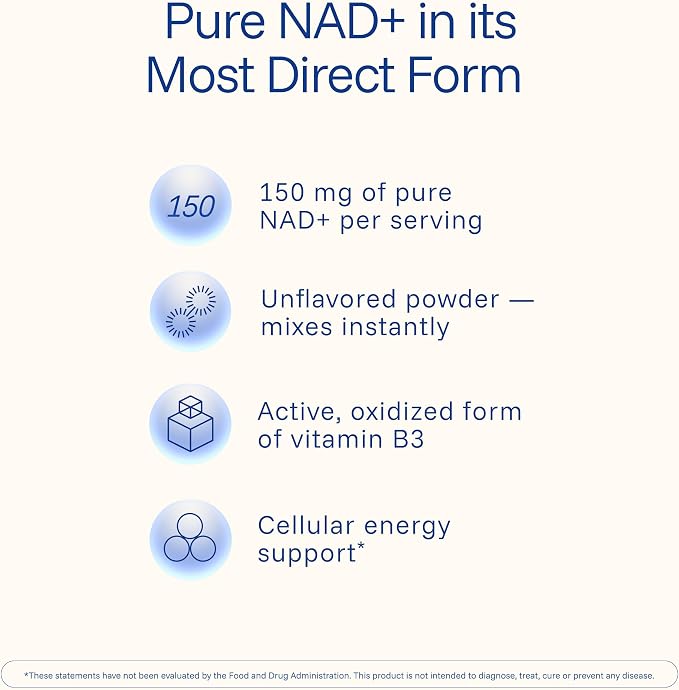 Pure NAD+ in its Most Direct Form

150

150 mg of pure NAD+ per serving

Unflavored powder — mixes instantly

Active, oxidized form of vitamin B3

Cellular energy support*

*These statements have not been evaluated by the Food and Drug Administration. This product is not intended to diagnose, treat, cure or prevent any disease.